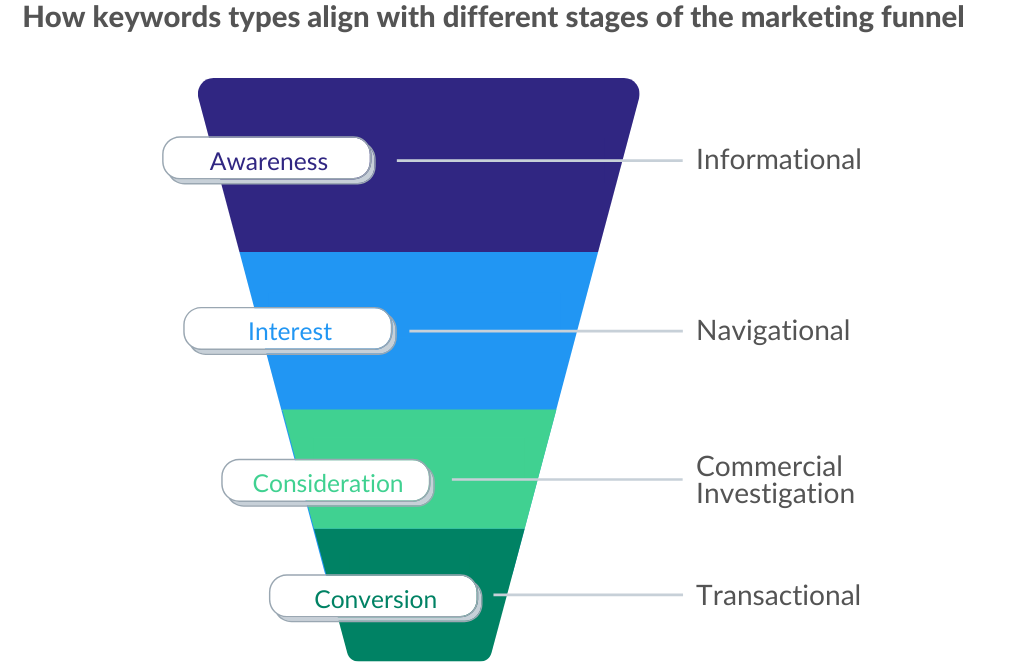 How keywords types align with different stages of the marketing funnel

Awareness
Informational

Interest
Navigational

Consideration
Commercial Investigation

Conversion
Transactional